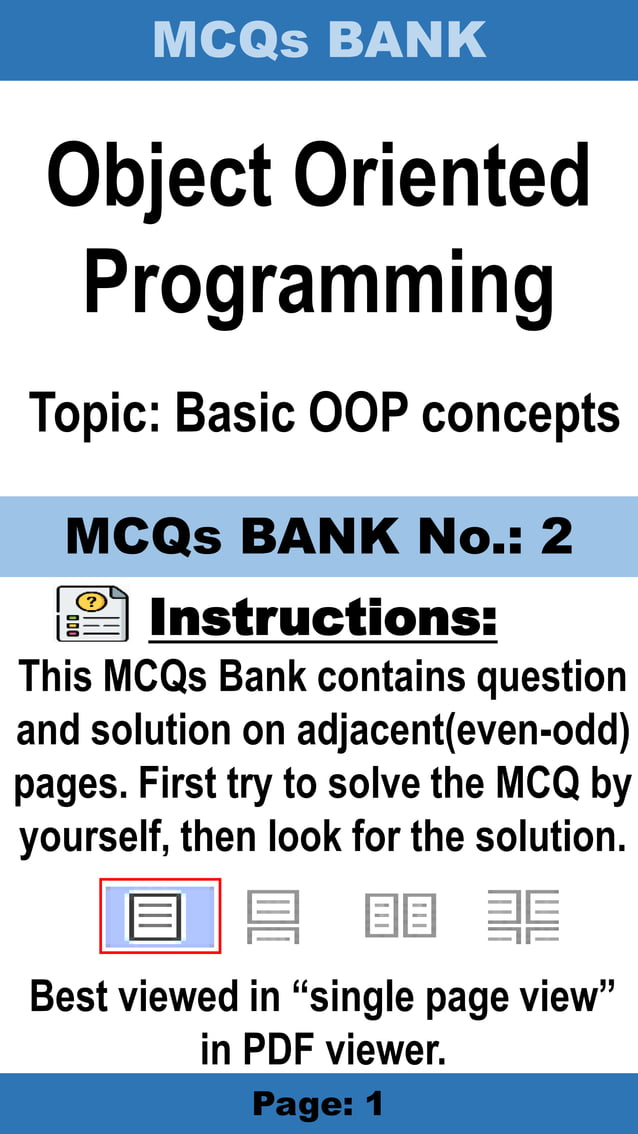 MCQs BANK

Object Oriented Programming

Topic: Basic OOP concepts

MCQs BANK No.: 2

Instructions:

This MCQs Bank contains question and solution on adjacent(even-odd) pages. First try to solve the MCQ by yourself, then look for the solution.

Best viewed in “single page view” in PDF viewer.

Page: 1